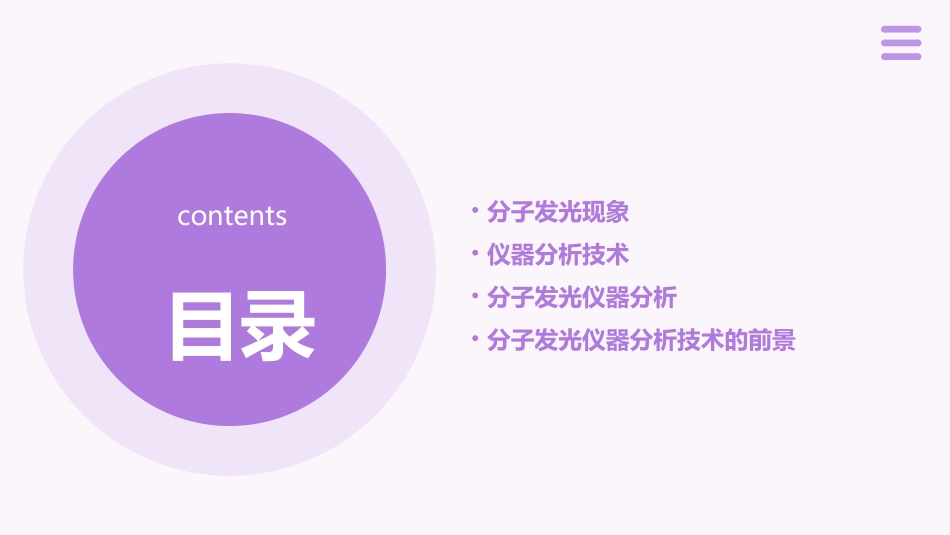 contents

目录

• 分子发光现象
• 仪器分析技术
• 分子发光仪器分析
• 分子发光仪器分析技术的前景